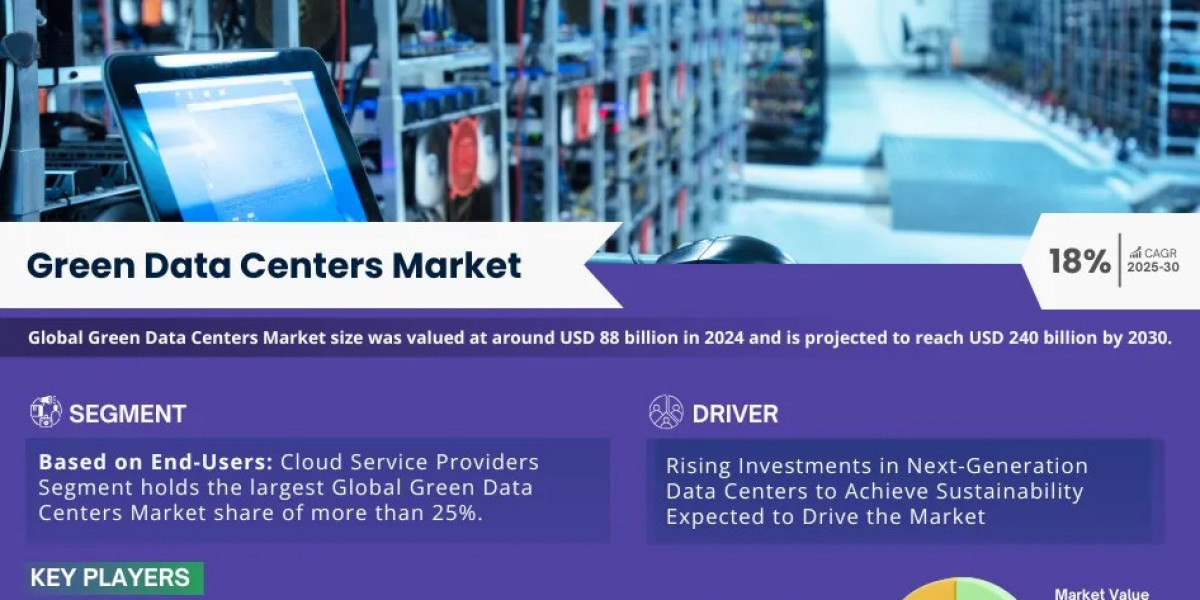 Green Data Centers Market

18% CAGR 2025-30

Global Green Data Centers Market size was valued at around USD 88 billion in 2024 and is projected to reach USD 240 billion by 2030.

SEGMENT

Based on End-Users: Cloud Service Providers Segment holds the largest Global Green Data Centers Market share of more than 25%.

DRIVER

Rising Investments in Next-Generation Data Centers to Achieve Sustainability Expected to Drive the Market

KEY PLAYERS

Market Value